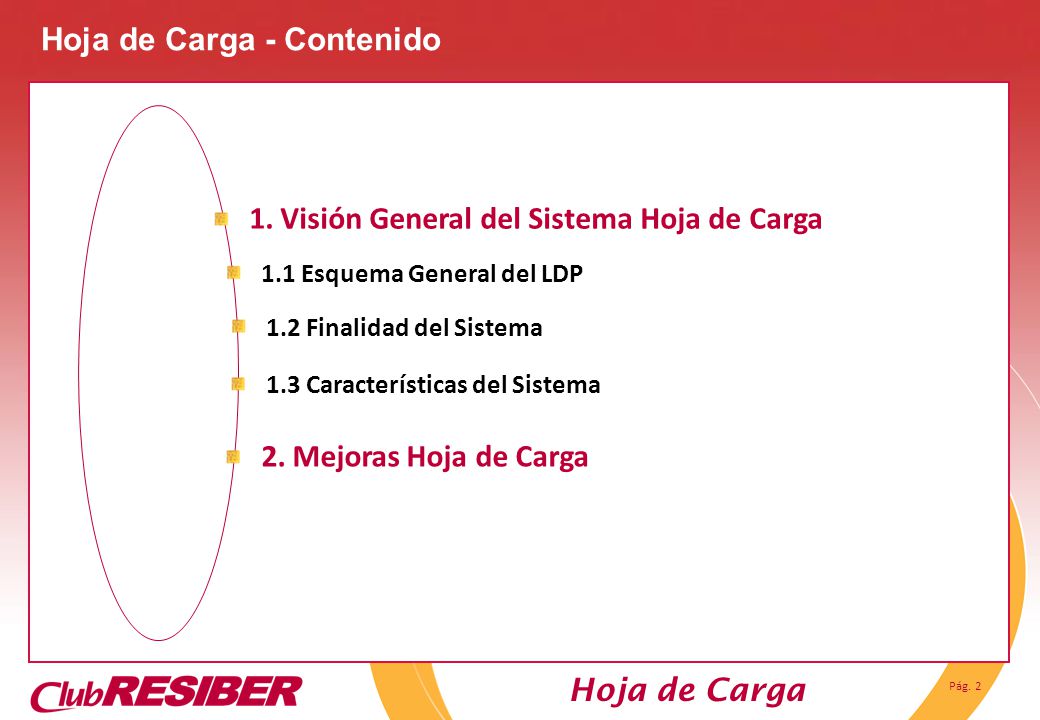 Hoja de Carga - Contenido

1. Visión General del Sistema Hoja de Carga

1.1 Esquema General del LDP

1.2 Finalidad del Sistema

1.3 Características del Sistema

2. Mejoras Hoja de Carga

ClubRESIBER

Hoja de Carga

Pág. 2